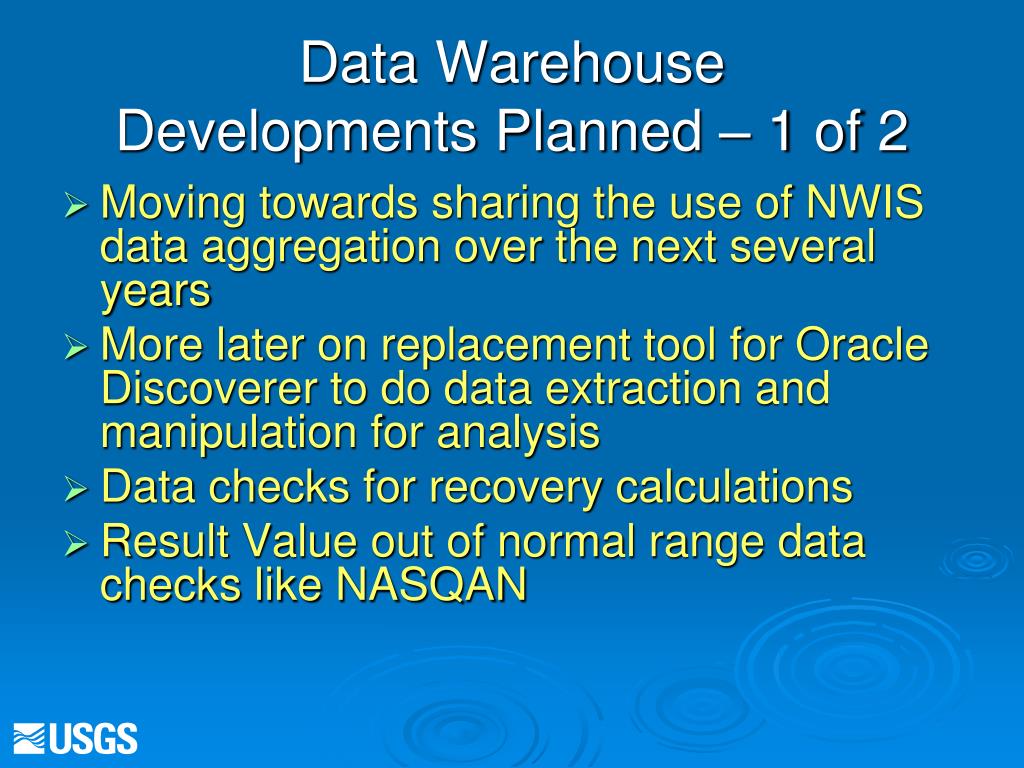 Data Warehouse Developments Planned – 1 of 2

➢ Moving towards sharing the use of NWIS data aggregation over the next several years
➢ More later on replacement tool for Oracle Discoverer to do data extraction and manipulation for analysis
➢ Data checks for recovery calculations
➢ Result Value out of normal range data checks like NASQAN

USGS